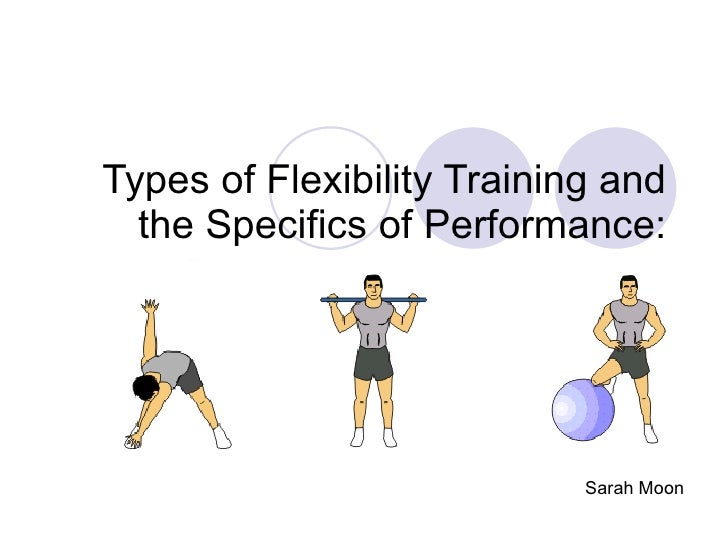 Types of Flexibility Training and the Specifics of Performance:

Sarah Moon